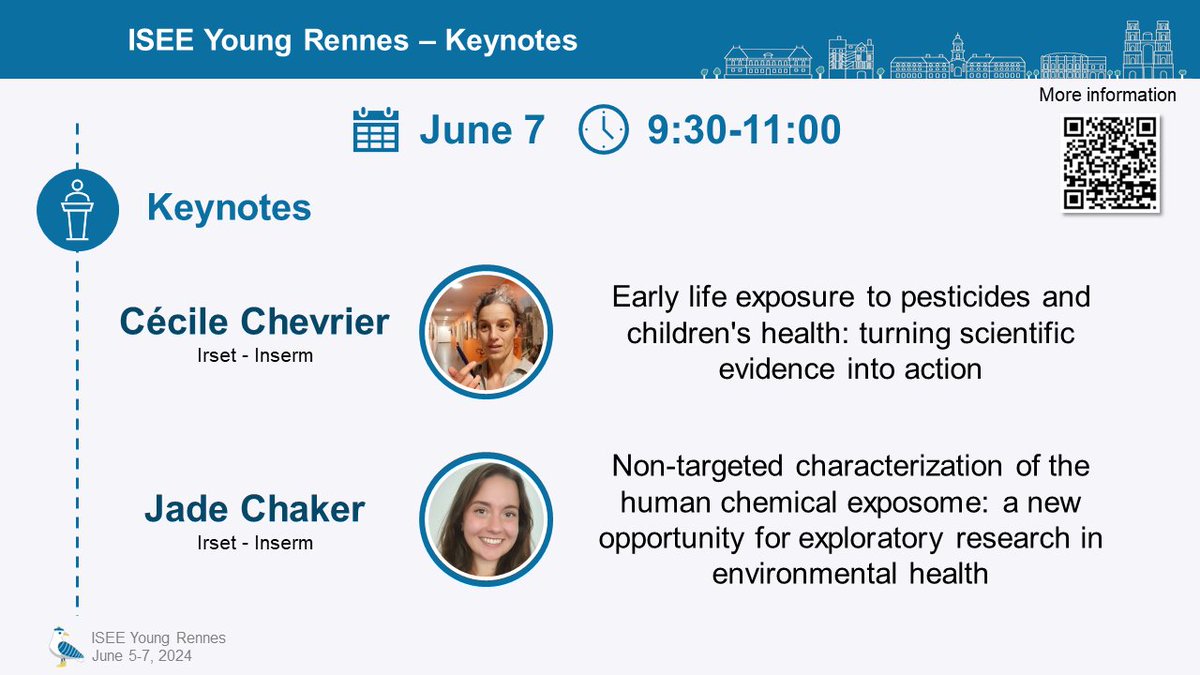 ISEE Young Rennes – Keynotes

More information

June 7 9:30-11:00

Keynotes

Cécile Chevrier
Irset - Inserm

Early life exposure to pesticides and children's health: turning scientific evidence into action

Jade Chaker
Irset - Inserm

Non-targeted characterization of the human chemical exposome: a new opportunity for exploratory research in environmental health

ISEE Young Rennes
June 5-7, 2024